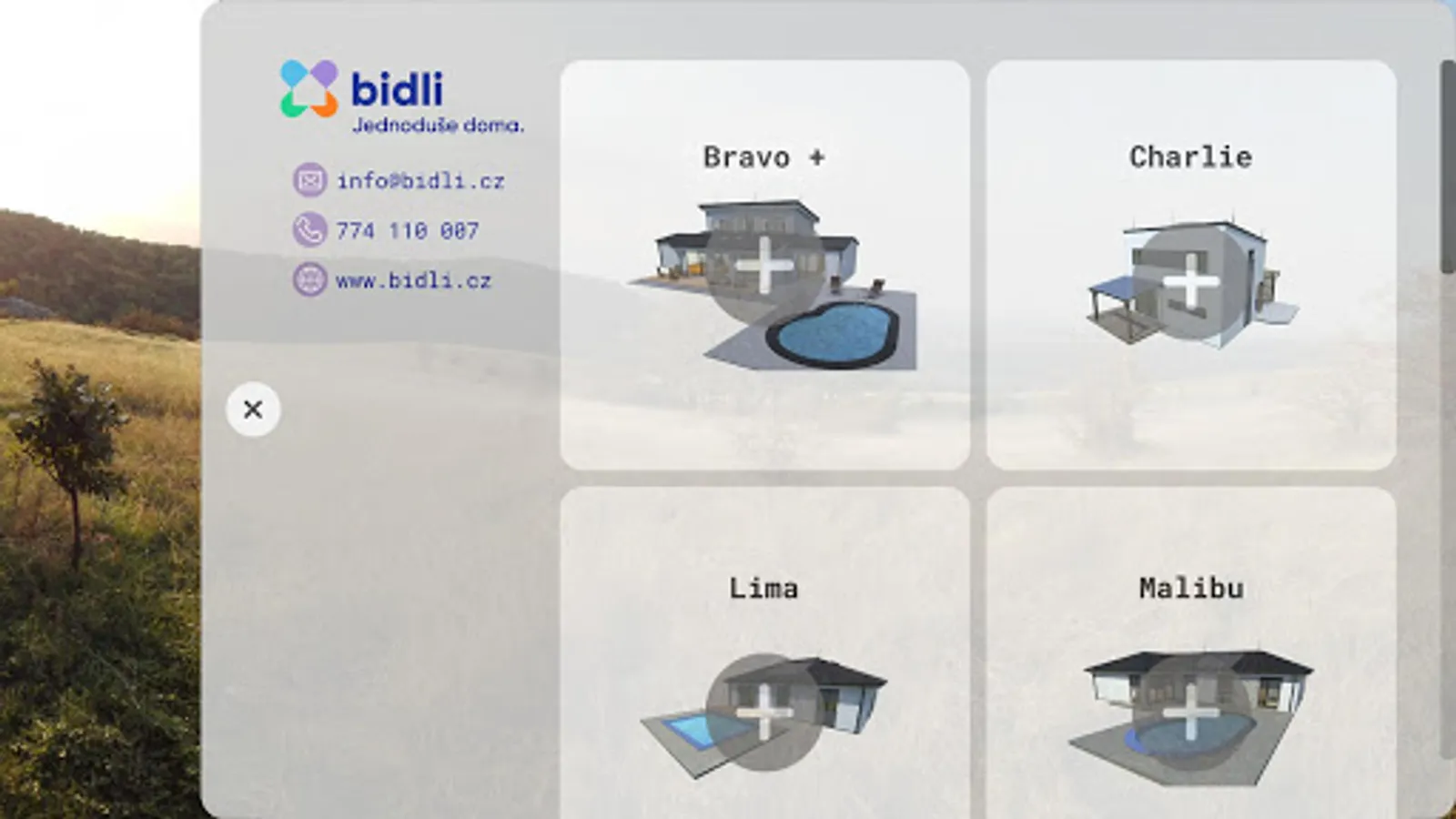 bidli
Jednoduše doma.

info@bidli.cz

774 110 007

www.bidli.cz

Bravo +

Charlie

Lima

Malibu